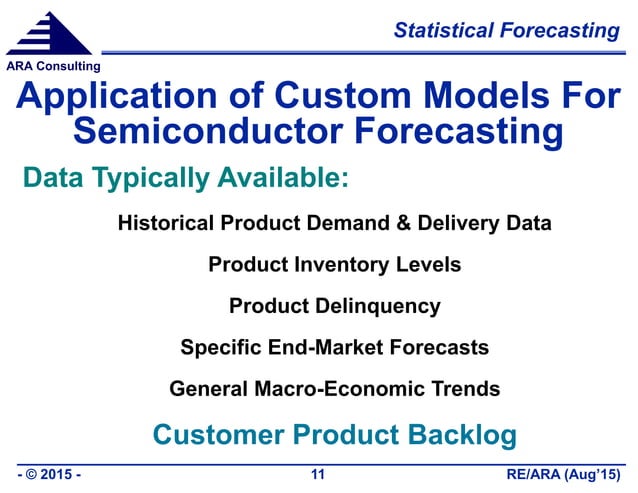 ARA Consulting

Statistical Forecasting

Application of Custom Models For Semiconductor Forecasting

Data Typically Available:

Historical Product Demand & Delivery Data

Product Inventory Levels

Product Delinquency

Specific End-Market Forecasts

General Macro-Economic Trends

Customer Product Backlog

- © 2015 -

11

RE/ARA (Aug'15)